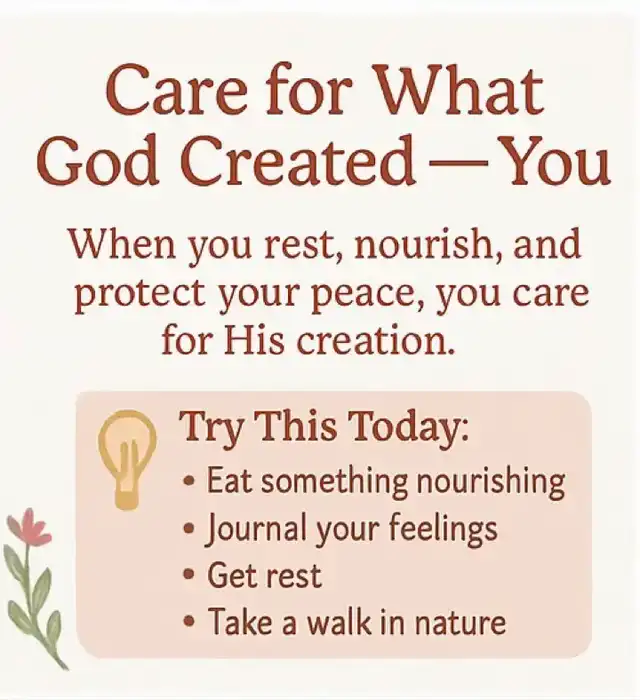 Care for What God Created — You

When you rest, nourish, and protect your peace, you care for His creation.

Try This Today:
• Eat something nourishing
• Journal your feelings
• Get rest
• Take a walk in nature